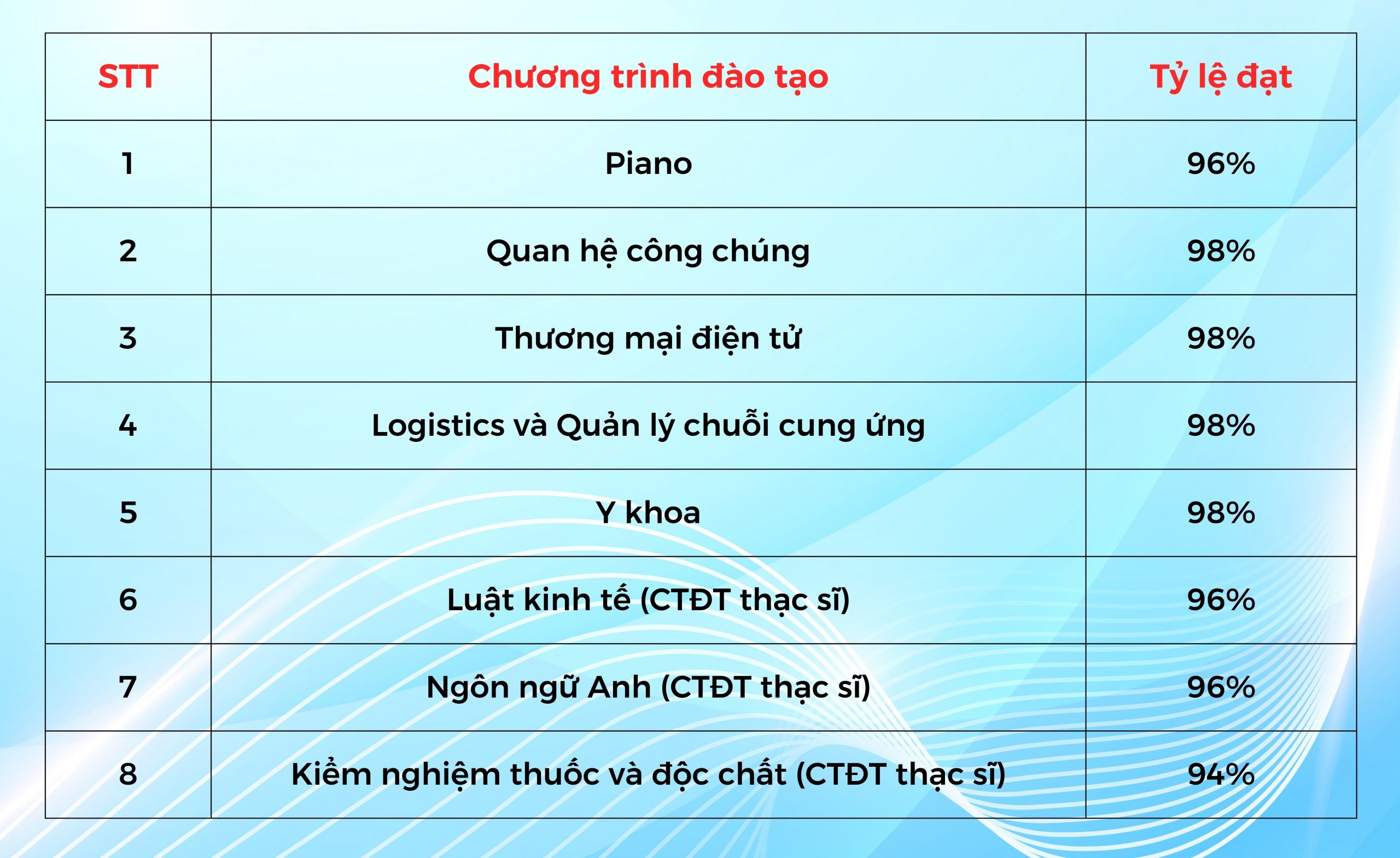 | STT | Chương trình đào tạo | Tỷ lệ đạt |
|---|---|---|
| 1 | Piano | 96% |
| 2 | Quan hệ công chúng | 98% |
| 3 | Thương mại điện tử | 98% |
| 4 | Logistics và Quản lý chuỗi cung ứng | 98% |
| 5 | Y khoa | 98% |
| 6 | Luật kinh tế (CTĐT thạc sĩ) | 96% |
| 7 | Ngôn ngữ Anh (CTĐT thạc sĩ) | 96% |
| 8 | Kiểm nghiệm thuốc và độc chất (CTĐT thạc sĩ) | 94% |